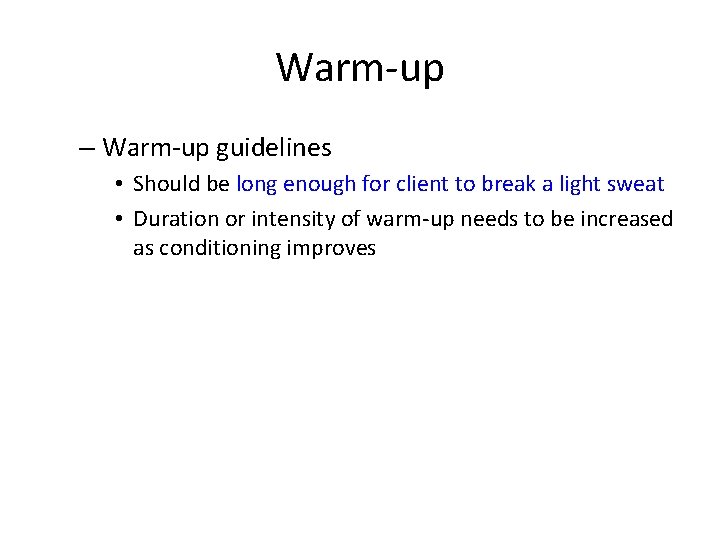 Warm-up

– Warm-up guidelines

• Should be long enough for client to break a light sweat

• Duration or intensity of warm-up needs to be increased as conditioning improves